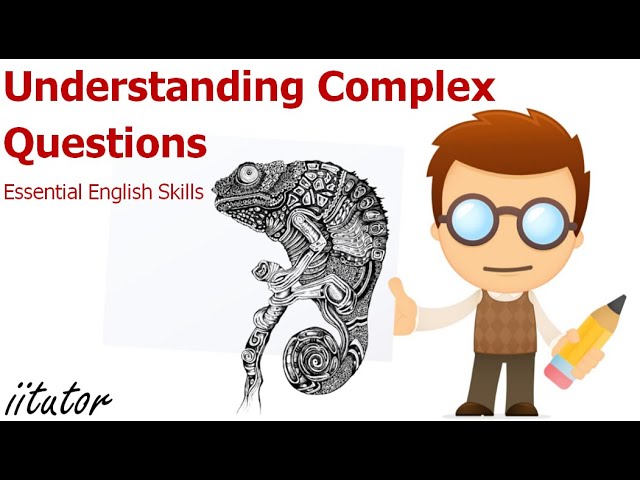 Understanding Complex Questions

Essential English Skills

iitutor